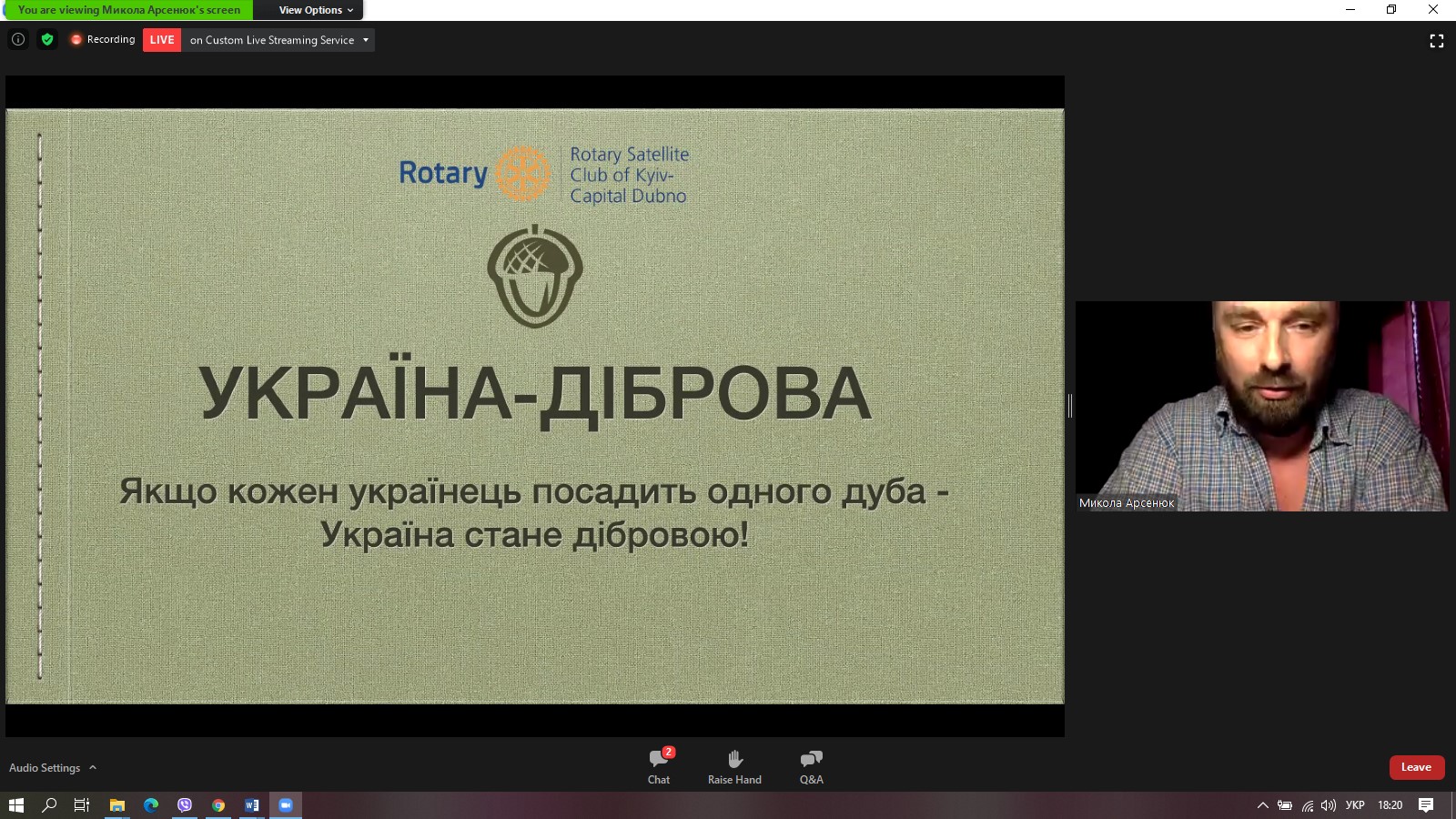 You are viewing Микола Арсенюк's screen
View Options

Recording LIVE on Custom Live Streaming Service

Rotary

Rotary Satellite Club of Kyiv-Capital Dubno

УКРАЇНА-ДІБРОВА

Якщо кожен українець посадить одного дуба - Україна стане дібровою!

Микола Арсенюк

Audio Settings

2
Chat

Raise Hand

Q&A

Leave

УКР 18:20